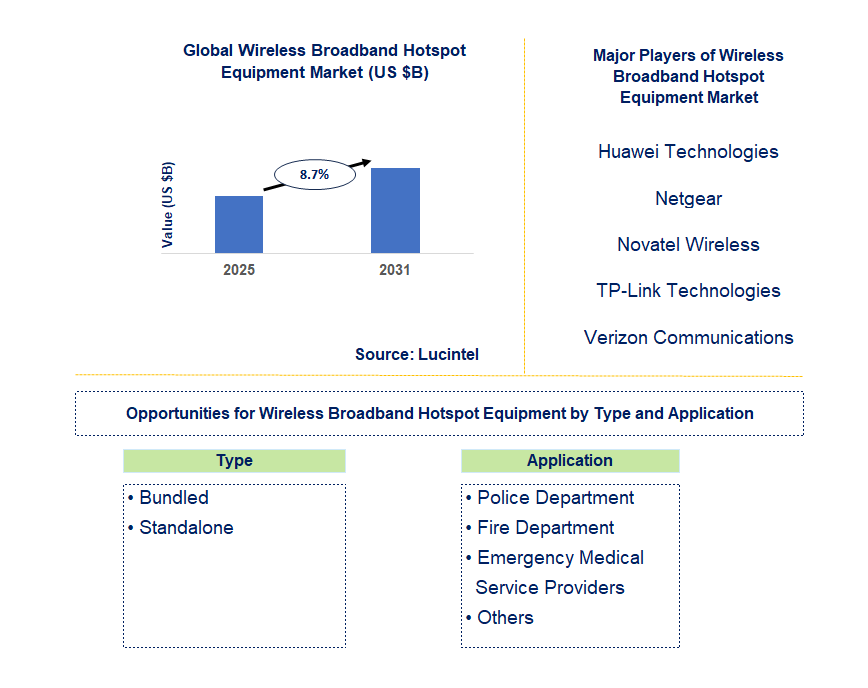 Global Wireless Broadband Hotspot Equipment Market (US $B)

Value (US $B)

8.7%

2025

2031

Source: Lucintel

Major Players of Wireless Broadband Hotspot Equipment Market

Huawei Technologies

Netgear

Novatel Wireless

TP-Link Technologies

Verizon Communications

Opportunities for Wireless Broadband Hotspot Equipment by Type and Application

Type

• Bundled
• Standalone

Application

• Police Department
• Fire Department
• Emergency Medical Service Providers
• Others